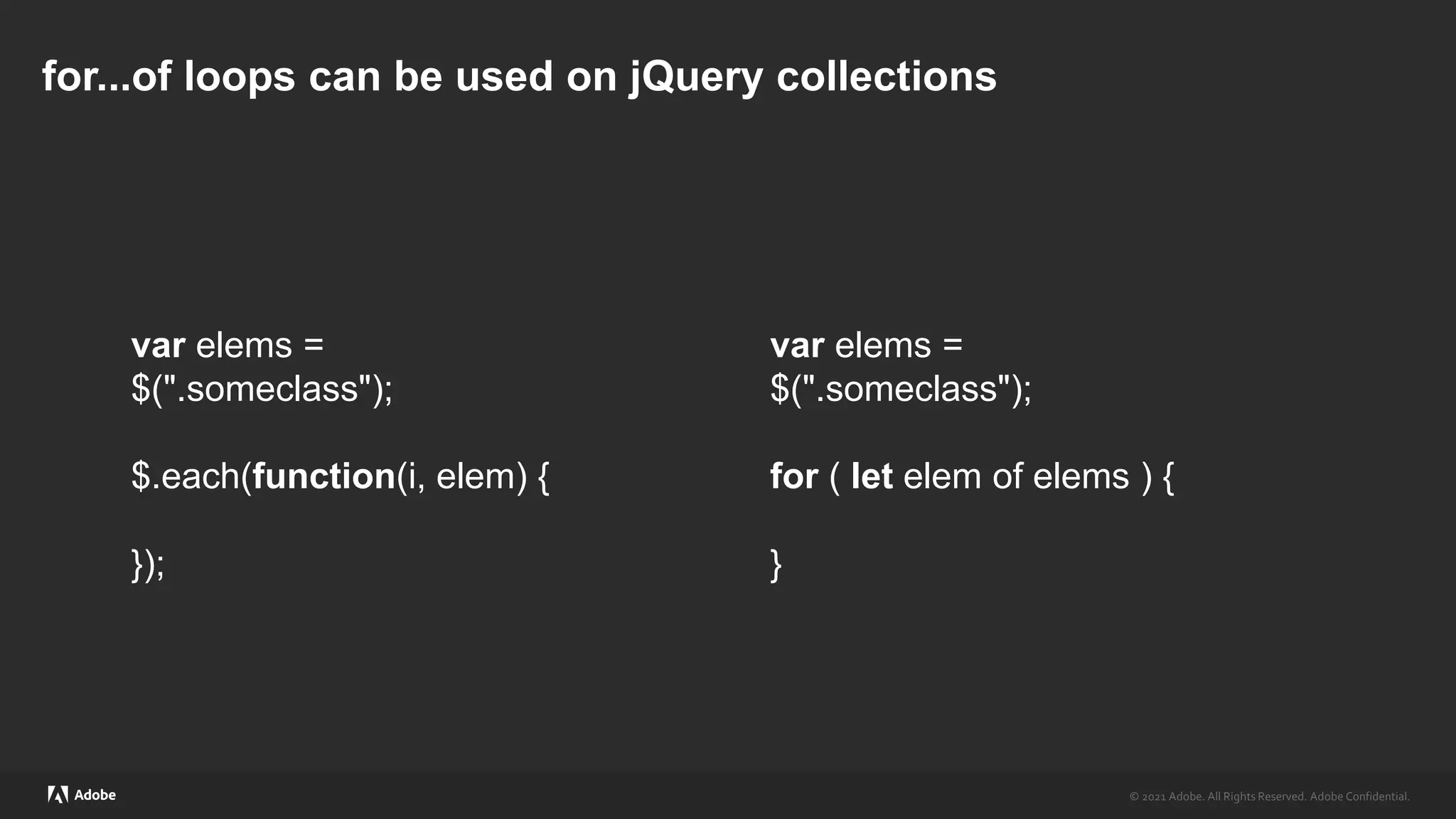 for...of loops can be used on jQuery collections

var elems =
$(".someclass");

$.each(function(i, elem) {

});

var elems =
$(".someclass");

for ( let elem of elems ) {

}

Adobe

© 2021 Adobe. All Rights Reserved. Adobe Confidential.